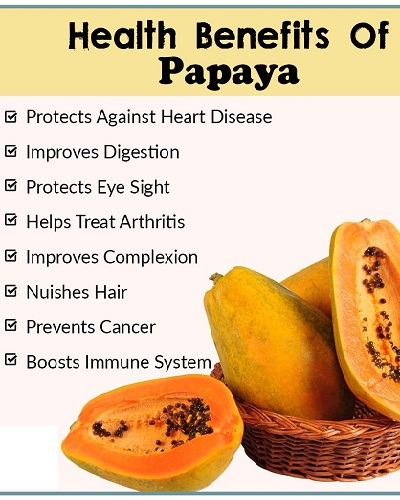 Health Benefits Of
Papaya

☑ Protects Against Heart Disease
☑ Improves Digestion
☑ Protects Eye Sight
☑ Helps Treat Arthritis
☑ Improves Complexion
☑ Nuishes Hair
☑ Prevents Cancer
☑ Boosts Immune System